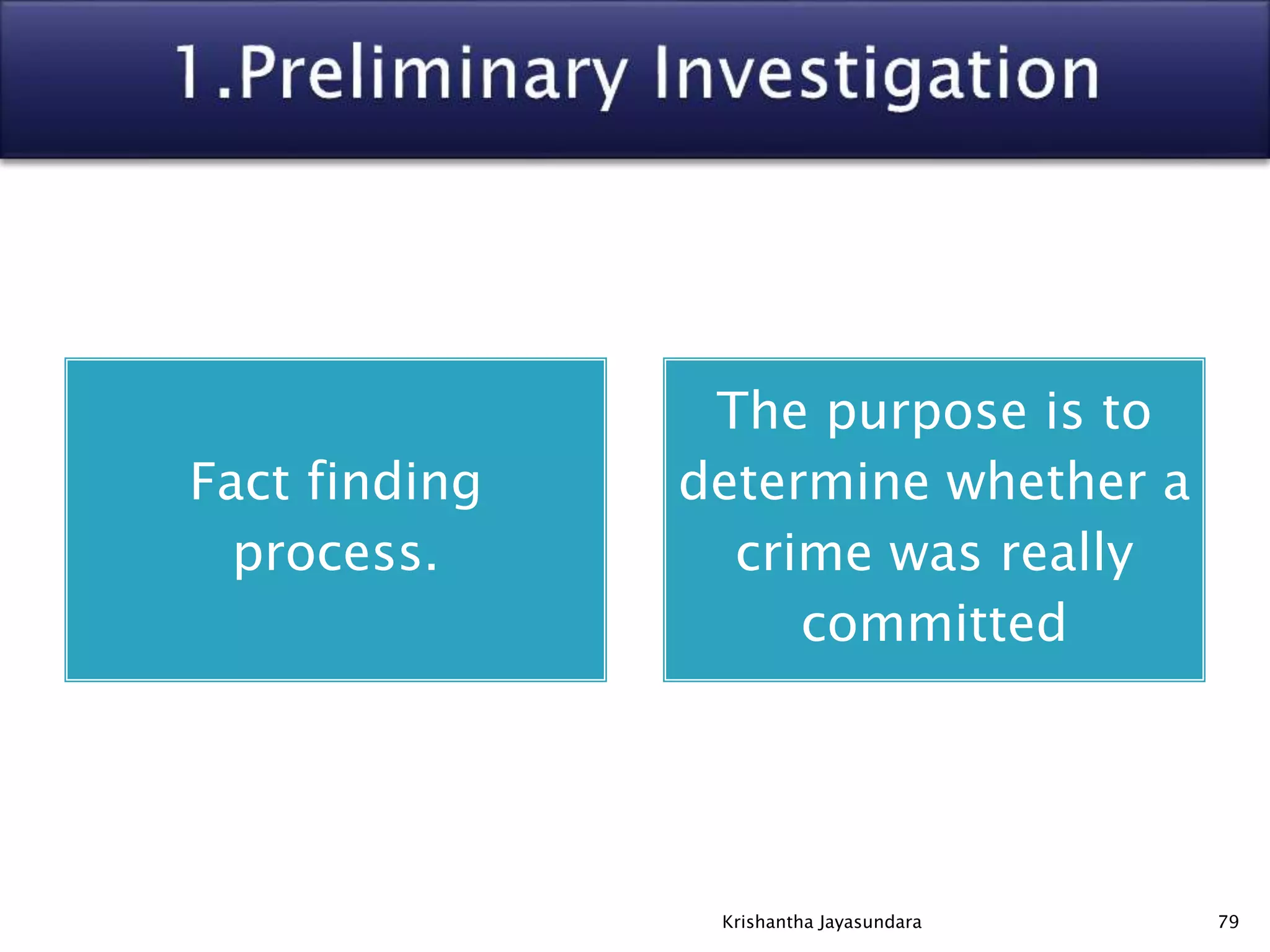 1.Preliminary Investigation

Fact finding process.

The purpose is to determine whether a crime was really committed

Krishantha Jayasundara

79